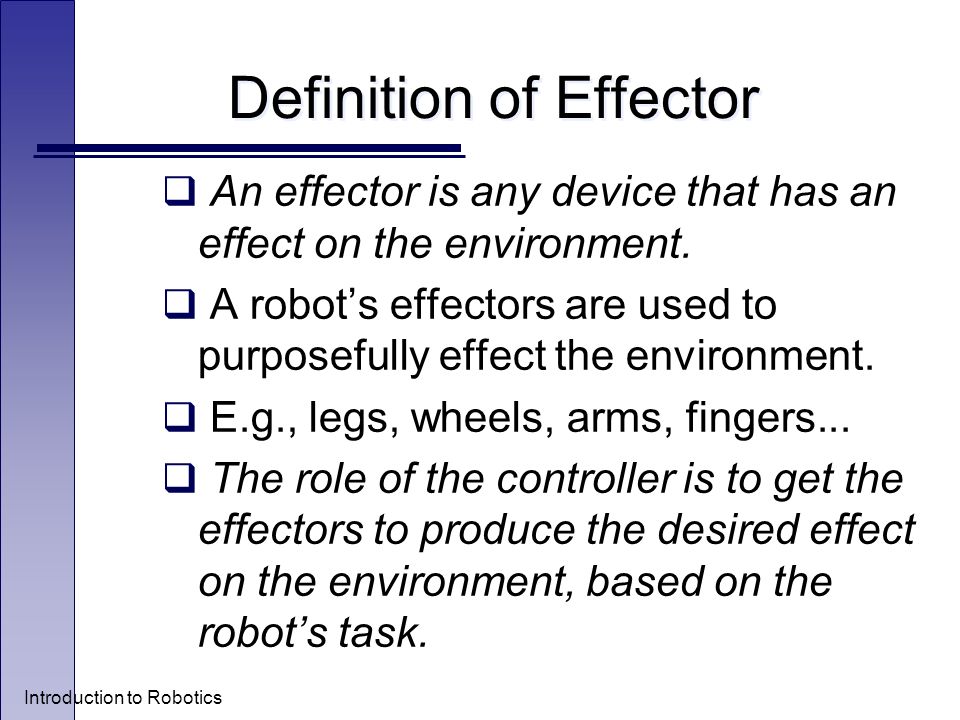 Definition of Effector

❑ An effector is any device that has an effect on the environment.

❑ A robot’s effectors are used to purposefully effect the environment.

❑ E.g., legs, wheels, arms, fingers...

❑ The role of the controller is to get the effectors to produce the desired effect on the environment, based on the robot’s task.

Introduction to Robotics